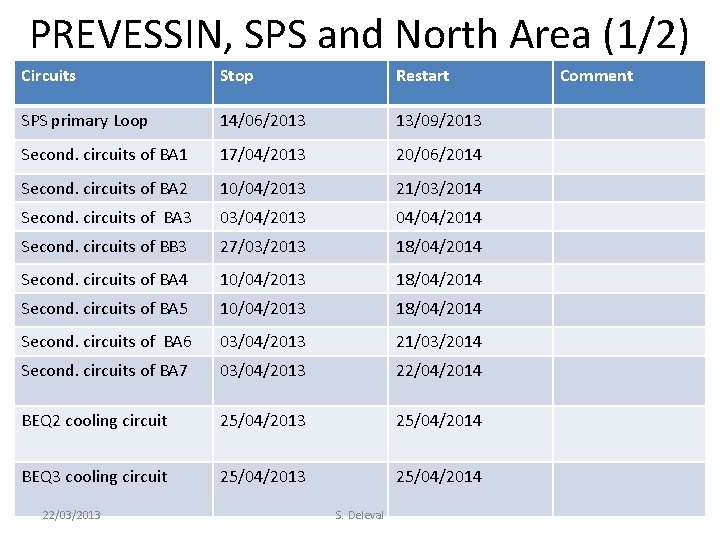 PREVESSIN, SPS and North Area (1/2)

| Circuits | Stop | Restart | Comment |
|---|---|---|---|
| SPS primary Loop | 14/06/2013 | 13/09/2013 | |
| Second. circuits of BA1 | 17/04/2013 | 20/06/2014 | |
| Second. circuits of BA2 | 10/04/2013 | 21/03/2014 | |
| Second. circuits of BA3 | 03/04/2013 | 04/04/2014 | |
| Second. circuits of BB3 | 27/03/2013 | 18/04/2014 | |
| Second. circuits of BA4 | 10/04/2013 | 18/04/2014 | |
| Second. circuits of BA5 | 10/04/2013 | 18/04/2014 | |
| Second. circuits of BA6 | 03/04/2013 | 21/03/2014 | |
| Second. circuits of BA7 | 03/04/2013 | 22/04/2014 | |
| BEQ2 cooling circuit | 25/04/2013 | 25/04/2014 | |
| BEQ3 cooling circuit | 25/04/2013 | 25/04/2014 | |

22/03/2013 S. Deleval